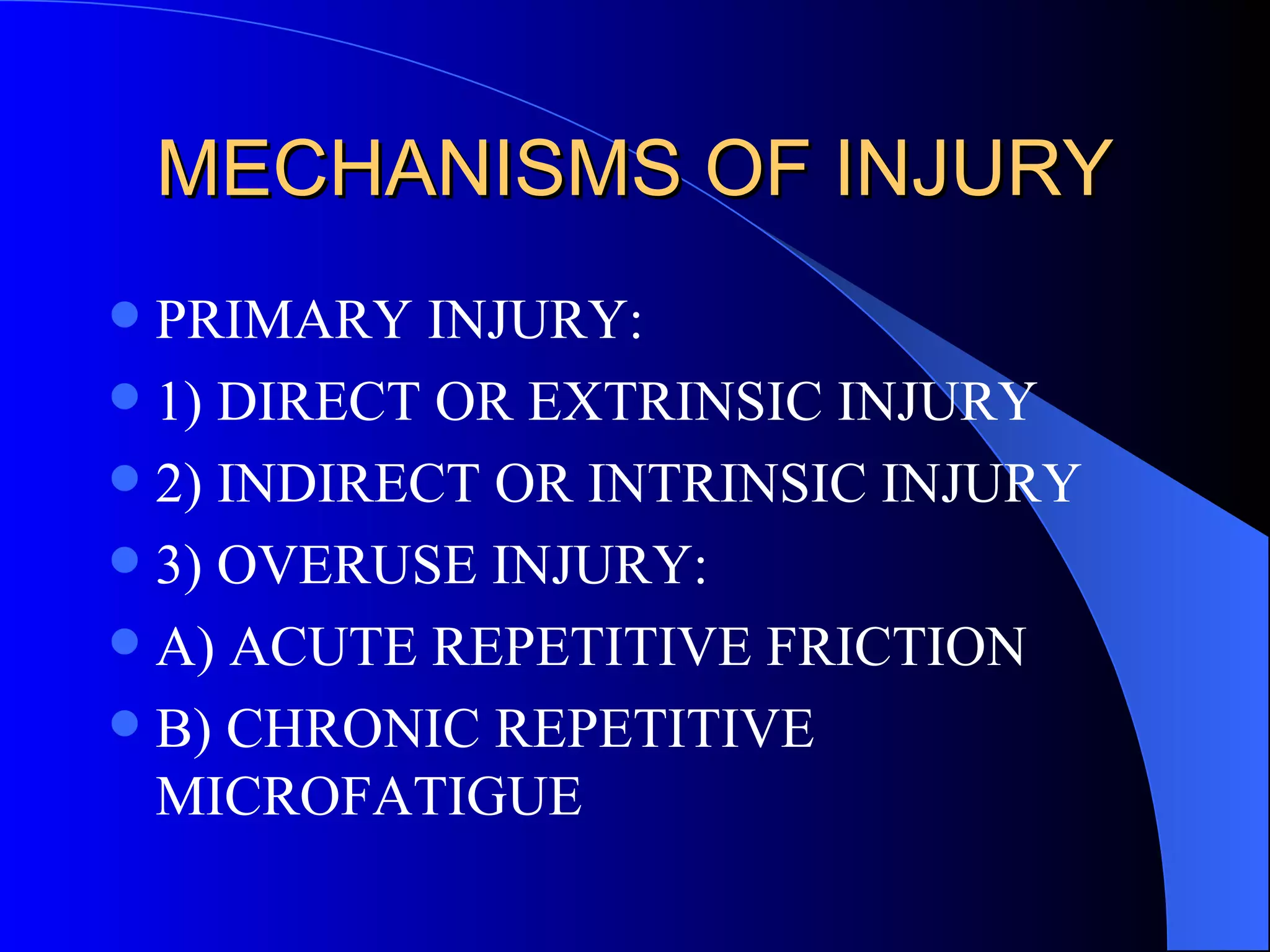 MECHANISMS OF INJURY

- PRIMARY INJURY:
- 1) DIRECT OR EXTRINSIC INJURY
- 2) INDIRECT OR INTRINSIC INJURY
- 3) OVERUSE INJURY:
- A) ACUTE REPETITIVE FRICTION
- B) CHRONIC REPETITIVE MICROFATIGUE